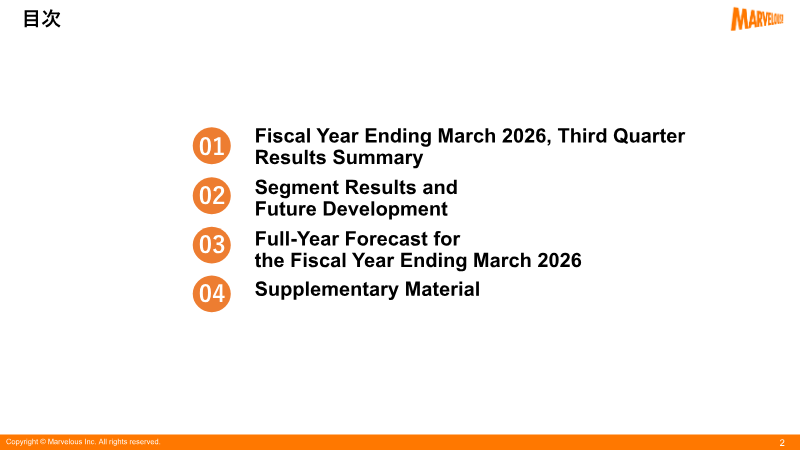 目次

MARVELOUS!

01 Fiscal Year Ending March 2026, Third Quarter Results Summary

02 Segment Results and Future Development

03 Full-Year Forecast for the Fiscal Year Ending March 2026

04 Supplementary Material

Copyright © Marvelous Inc. All rights reserved.

2